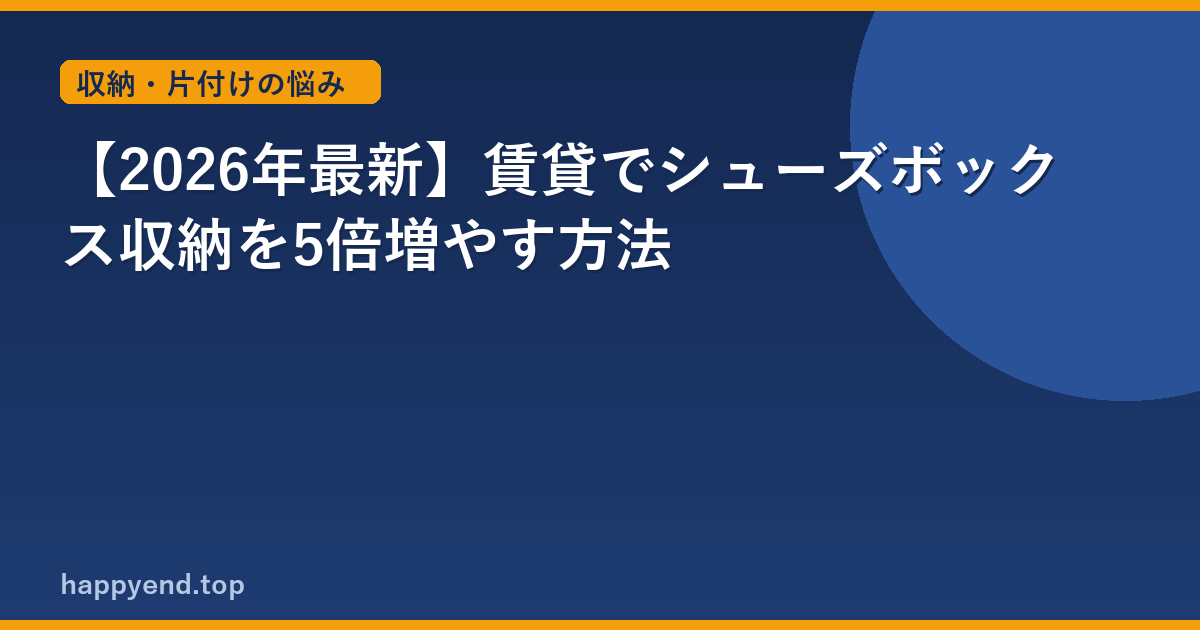 収納・片付けの悩み

【2026年最新】賃貸でシューズボックス収納を5倍増やす方法

happyend.top